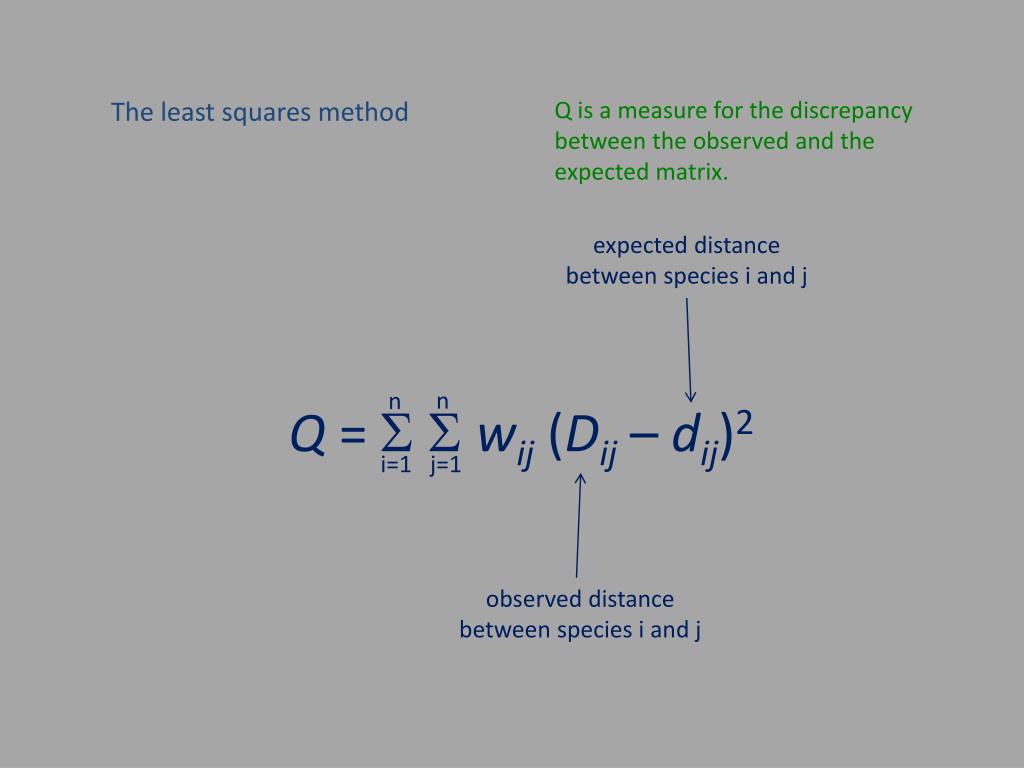 The least squares method

Q is a measure for the discrepancy between the observed and the expected matrix.

expected distance between species i and j

$Q = \sum_{i=1}^{n} \sum_{j=1}^{n} w_{ij} (D_{ij} - d_{ij})^2$

observed distance between species i and j